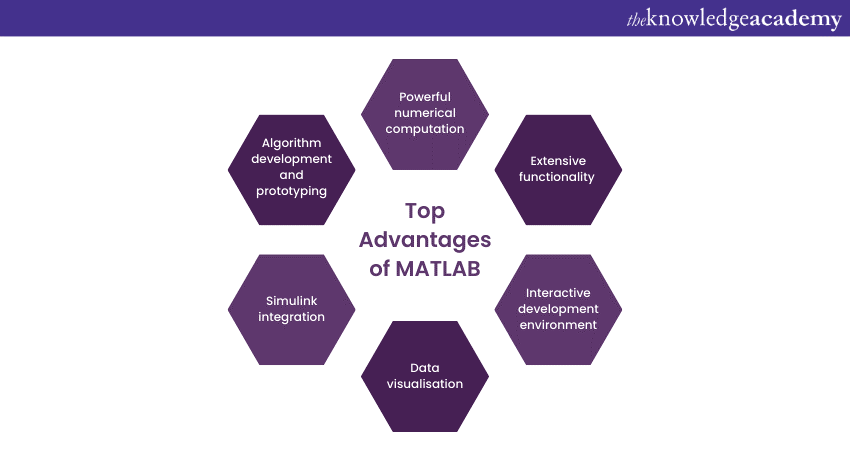 theknowledgeacademy

Top Advantages of MATLAB

Powerful numerical computation

Extensive functionality

Interactive development environment

Data visualisation

Simulink integration

Algorithm development and prototyping